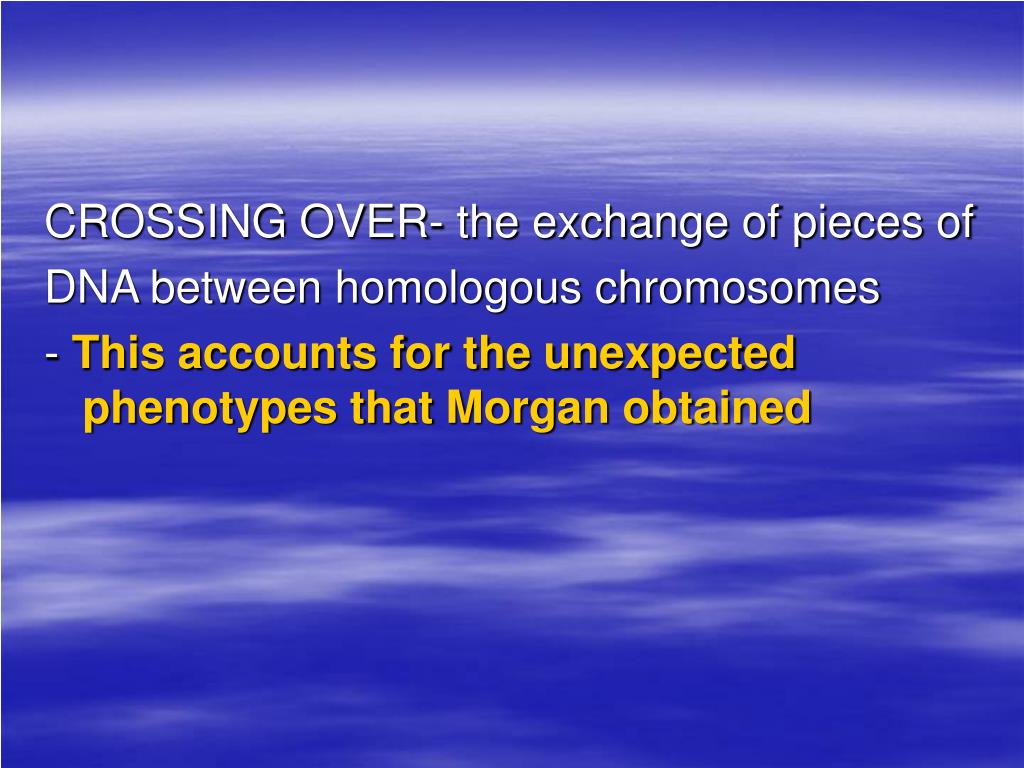 CROSSING OVER- the exchange of pieces of DNA between homologous chromosomes

- This accounts for the unexpected phenotypes that Morgan obtained